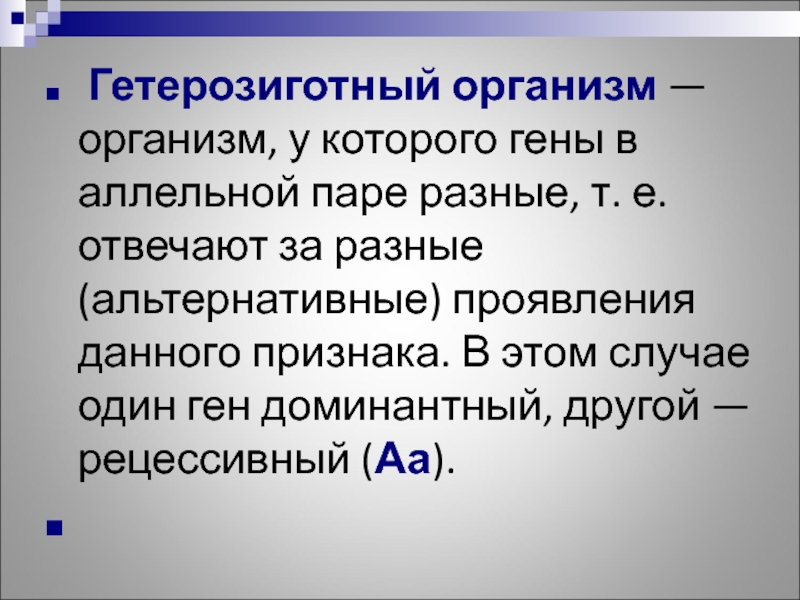 Гетерозиготный организм — организм, у которого гены в аллельной паре разные, т. е. отвечают за разные (альтернативные) проявления данного признака. В этом случае один ген доминантный, другой — рецессивный (Аа).